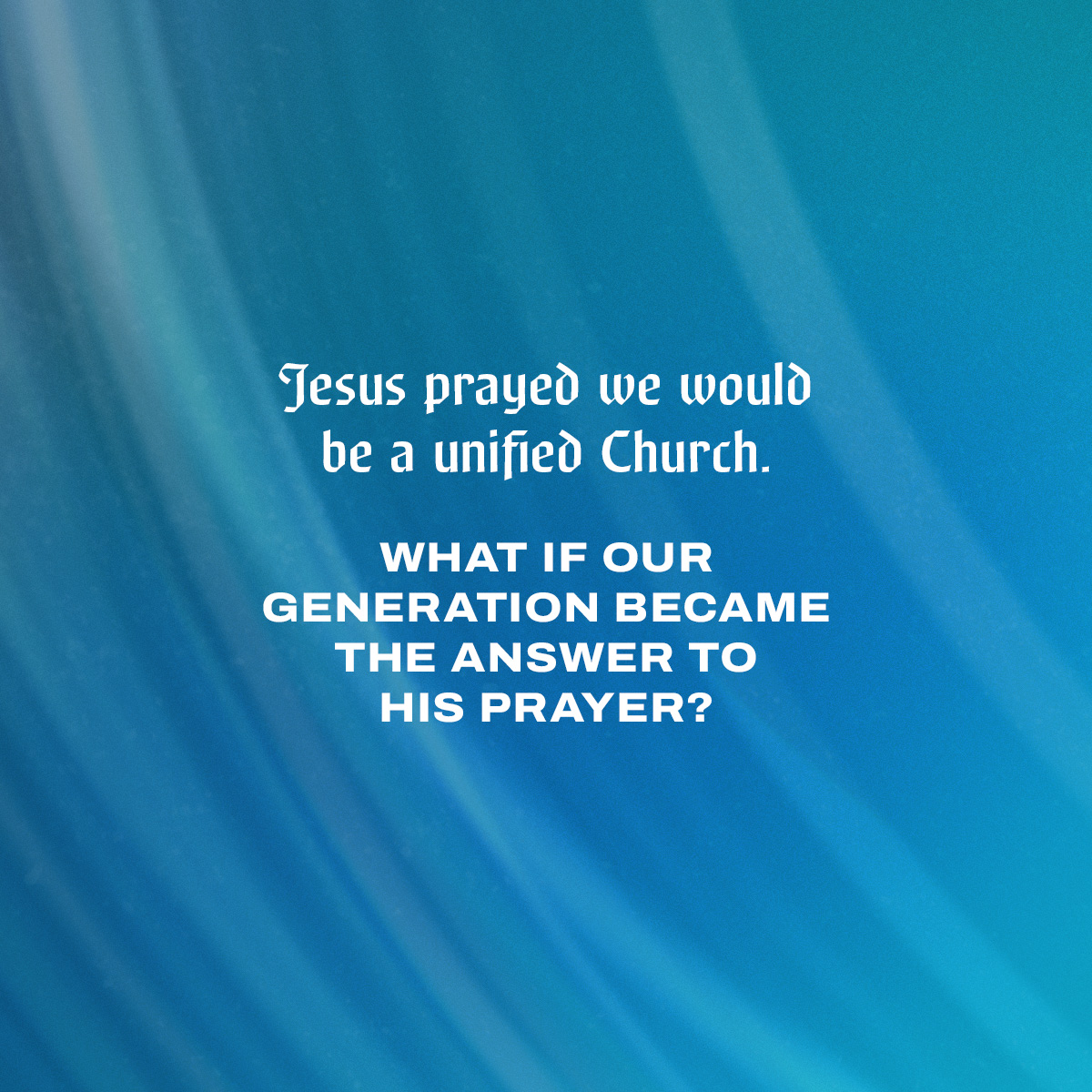 Jesus prayed we would be a unified Church.

WHAT IF OUR GENERATION BECAME THE ANSWER TO HIS PRAYER?